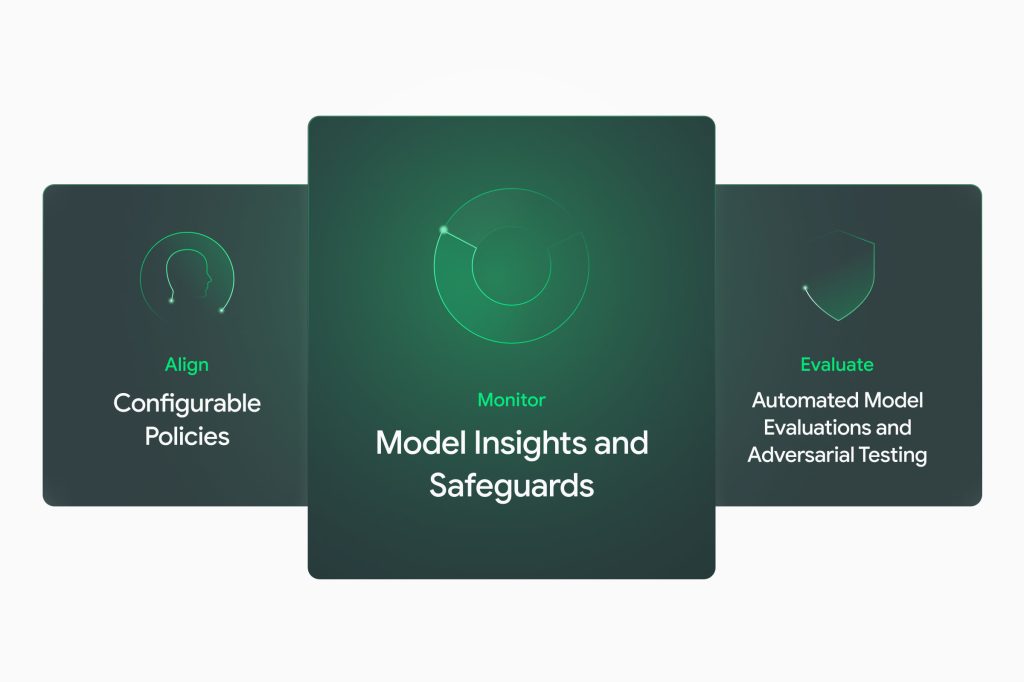 Align
Configurable Policies

Monitor
Model Insights and Safeguards

Evaluate
Automated Model Evaluations and Adversarial Testing